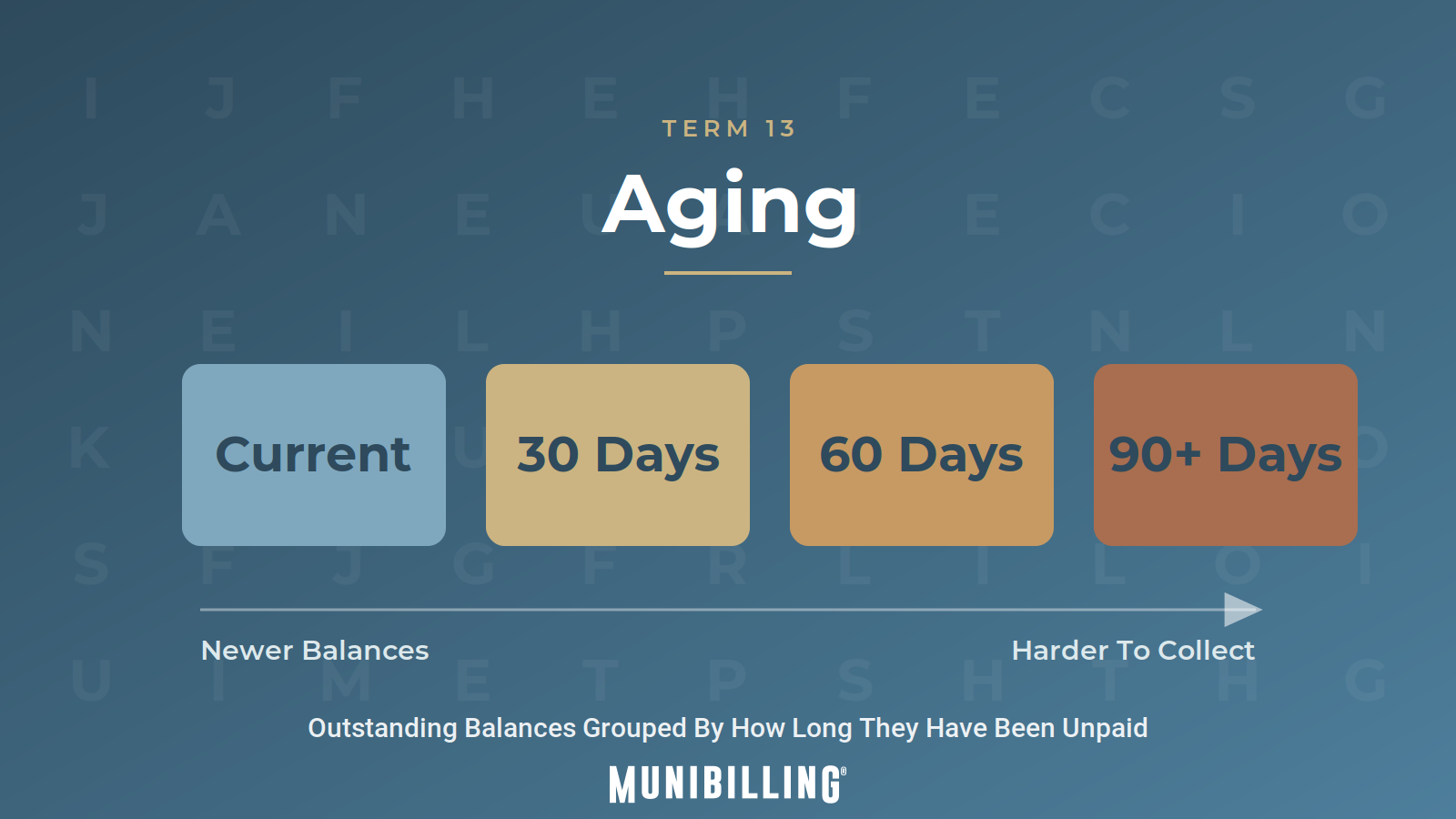 TERM 13

Aging

Current

30 Days

60 Days

90+ Days

Newer Balances

Harder To Collect

Outstanding Balances Grouped By How Long They Have Been Unpaid

MUNIBILLING®